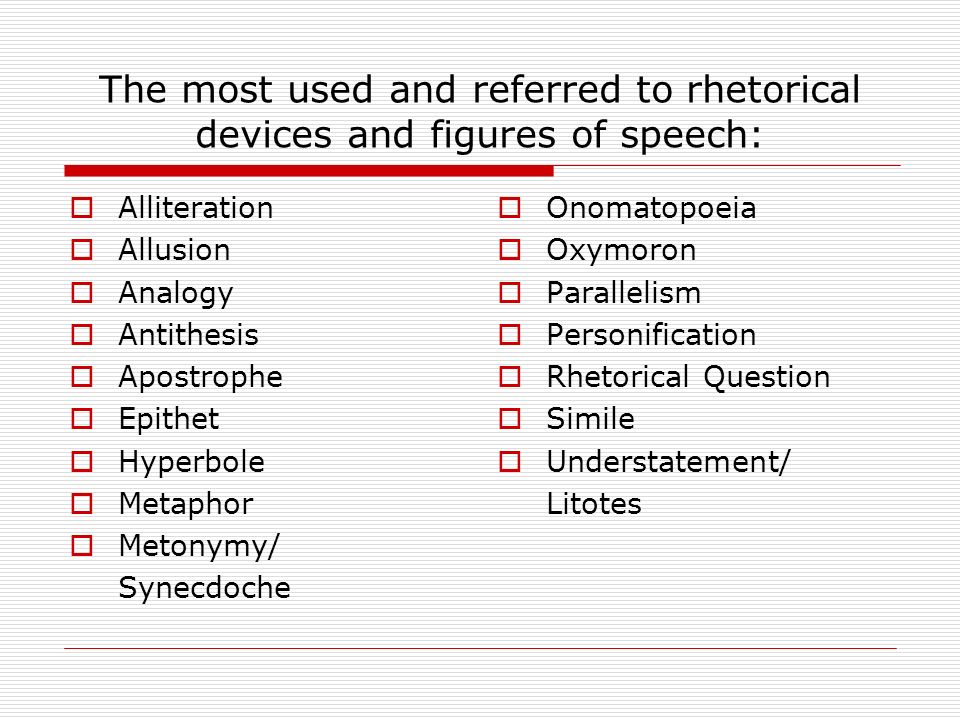 The most used and referred to rhetorical devices and figures of speech:

- Alliteration
- Allusion
- Analogy
- Antithesis
- Apostrophe
- Epithet
- Hyperbole
- Metaphor
- Metonymy/ Synecdoche

- Onomatopoeia
- Oxymoron
- Parallelism
- Personification
- Rhetorical Question
- Simile
- Understatement/ Litotes